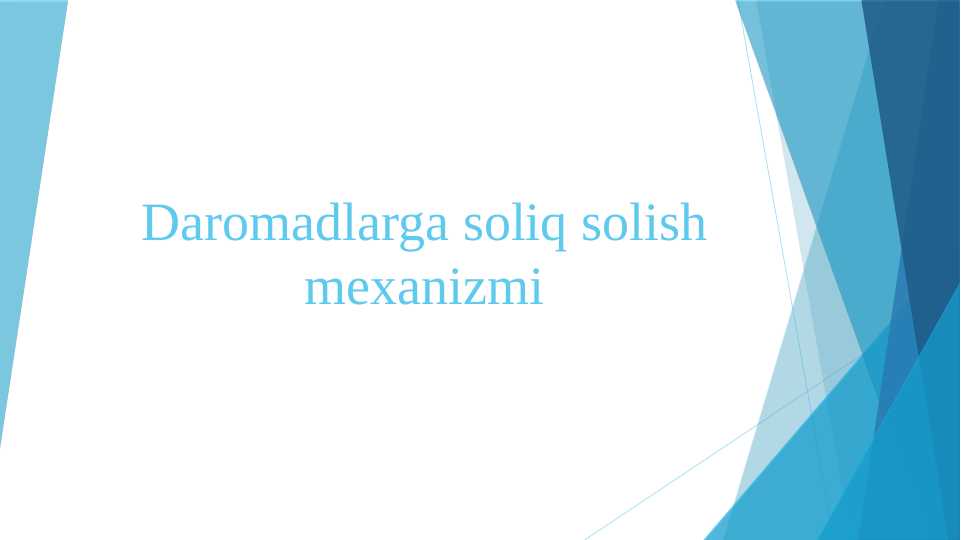 Daromadlarga soliq solish mexanizmi